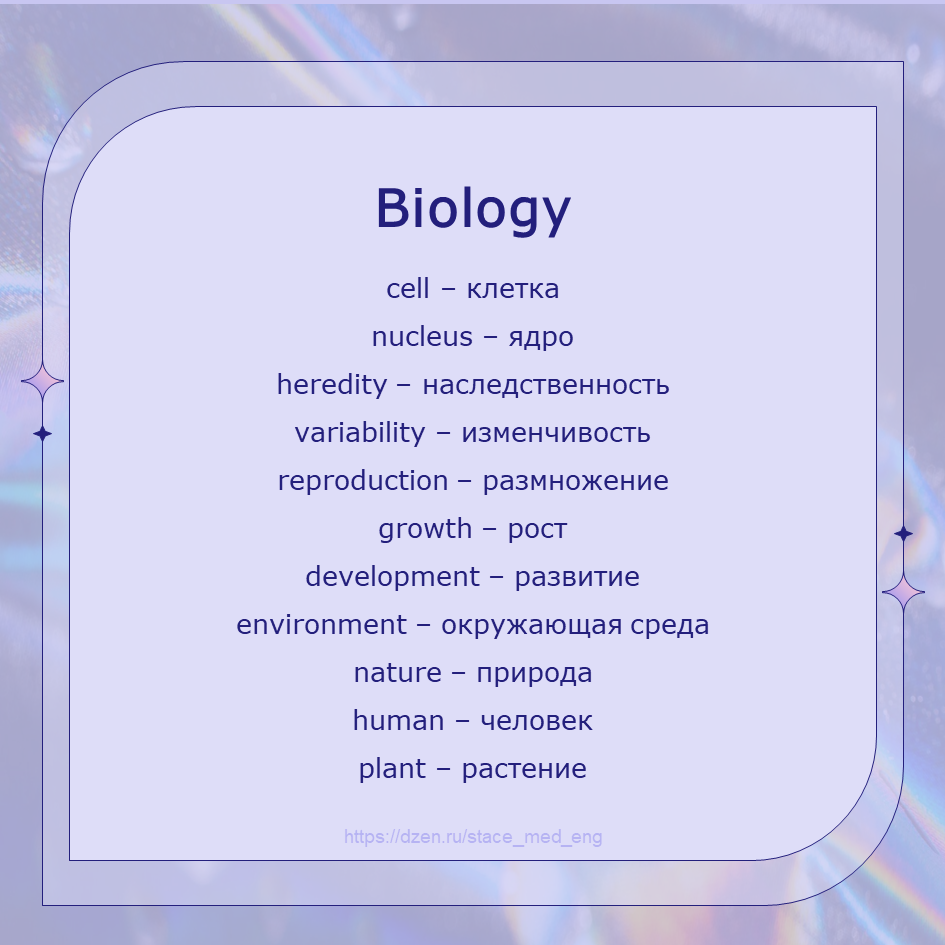 Biology

cell – клетка
nucleus – ядро
heredity – наследственность
variability – изменчивость
reproduction – размножение
growth – рост
development – развитие
environment – окружающая среда
nature – природа
human – человек
plant – растение

https://dzen.ru/stace_med_eng